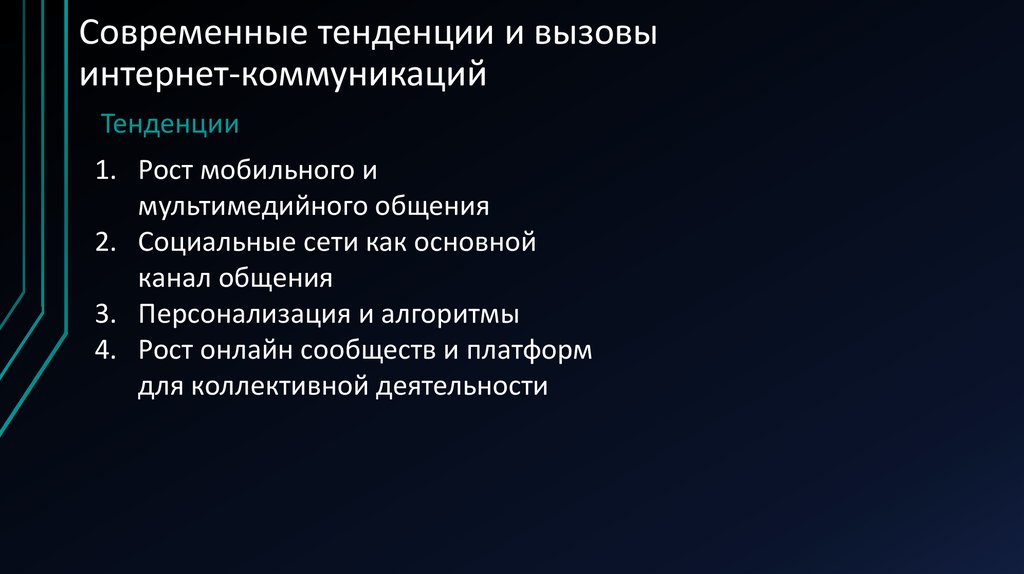 Современные тенденции и вызовы интернет-коммуникаций

Тенденции

1. Рост мобильного и мультимедийного общения
2. Социальные сети как основной канал общения
3. Персонализация и алгоритмы
4. Рост онлайн сообществ и платформ для коллективной деятельности